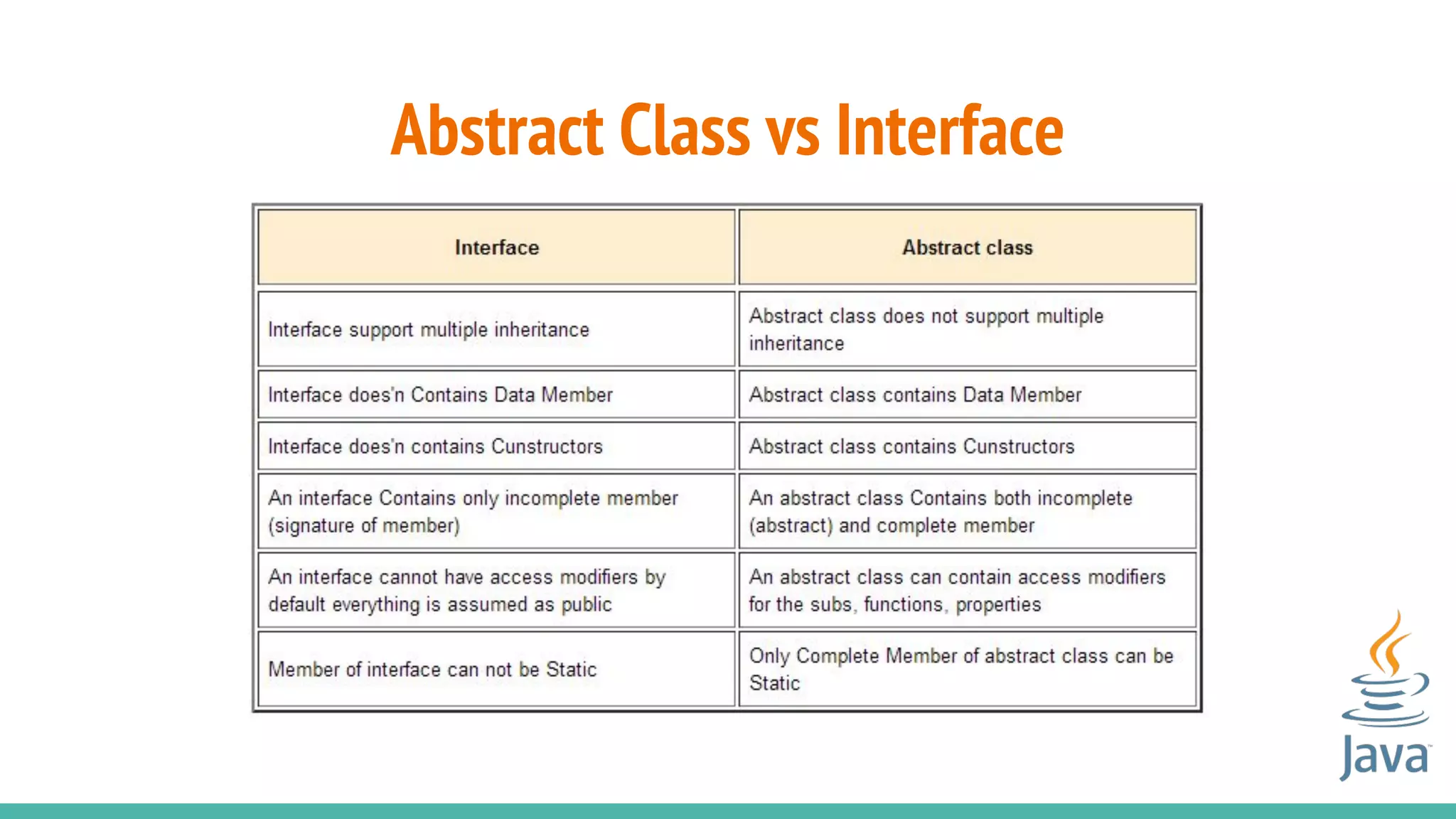 Abstract Class vs Interface

| Interface | Abstract class |
|---|---|
| Interface support multiple inheritance | Abstract class does not support multiple inheritance |
| Interface does'n Contains Data Member | Abstract class contains Data Member |
| Interface does'n contains Cunstructors | Abstract class contains Cunstructors |
| An interface Contains only incomplete member (signature of member) | An abstract class Contains both incomplete (abstract) and complete member |
| An interface cannot have access modifiers by default everything is assumed as public | An abstract class can contain access modifiers for the subs, functions, properties |
| Member of interface can not be Static | Only Complete Member of abstract class can be Static |

Java